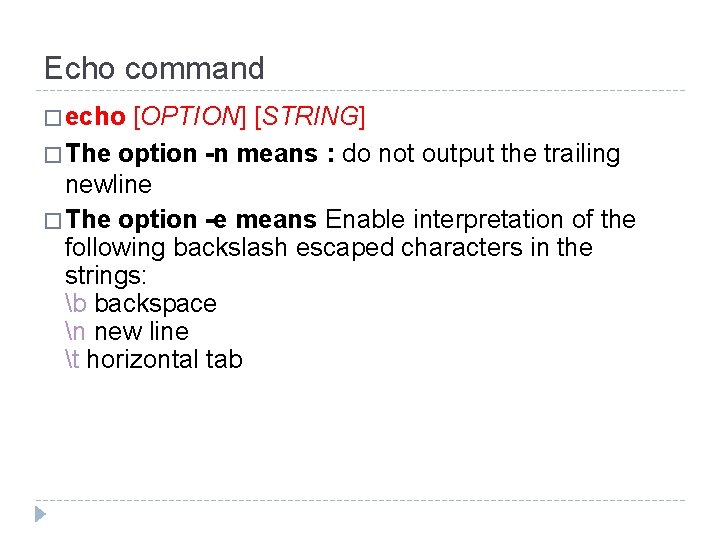 Echo command

□ echo [OPTION] [STRING]

□ The option -n means : do not output the trailing newline

□ The option -e means Enable interpretation of the following backslash escaped characters in the strings:
\b backspace
\n new line
\t horizontal tab